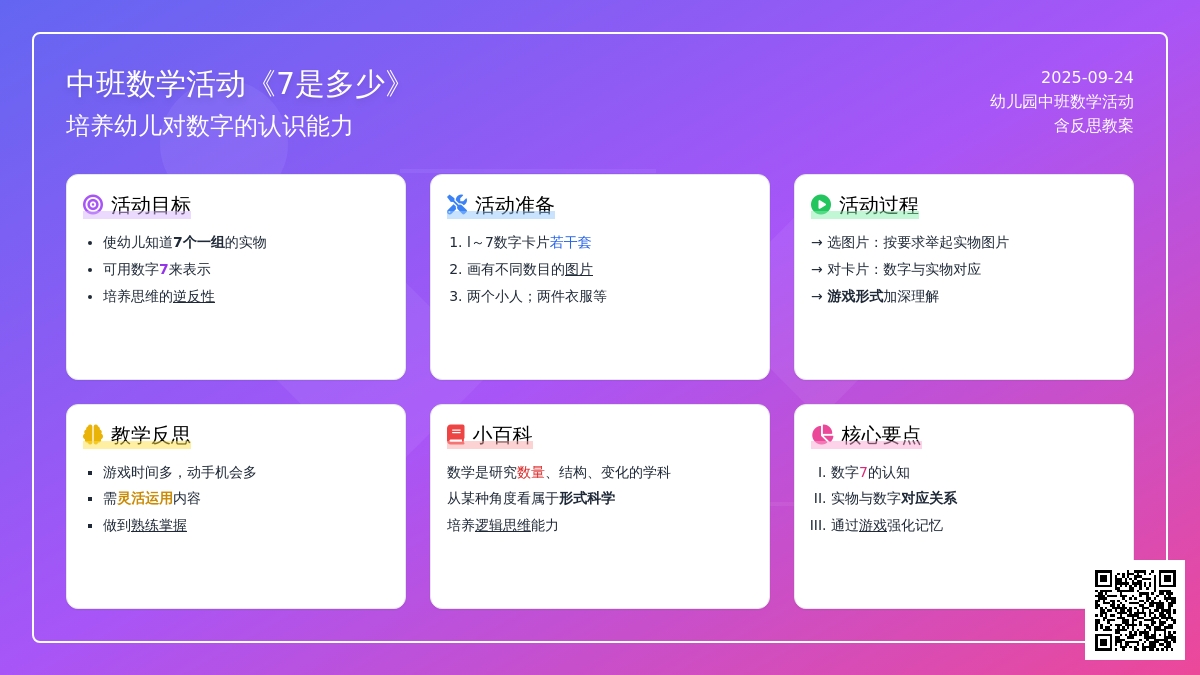 中班数学活动《7是多少》
培养幼儿对数字的认识能力

2025-09-24
幼儿园中班数学活动
含反思教案

活动目标
- 使幼儿知道7个一组的实物
- 可用数字7来表示
- 培养思维的逆反性

活动准备
1. l～7数字卡片若干套
2. 画有不同数目的图片
3. 两个小人；两件衣服等

活动过程
→ 选图片：按要求举起实物图片
→ 对卡片：数字与实物对应
→ 游戏形式加深理解

教学反思
- 游戏时间多，动手机会多
- 需灵活运用内容
- 做到熟练掌握

小百科
数学是研究数量、结构、变化的学科
从某种角度看属于形式科学
培养逻辑思维能力

核心要点
I. 数字7的认知
II. 实物与数字对应关系
III. 通过游戏强化记忆